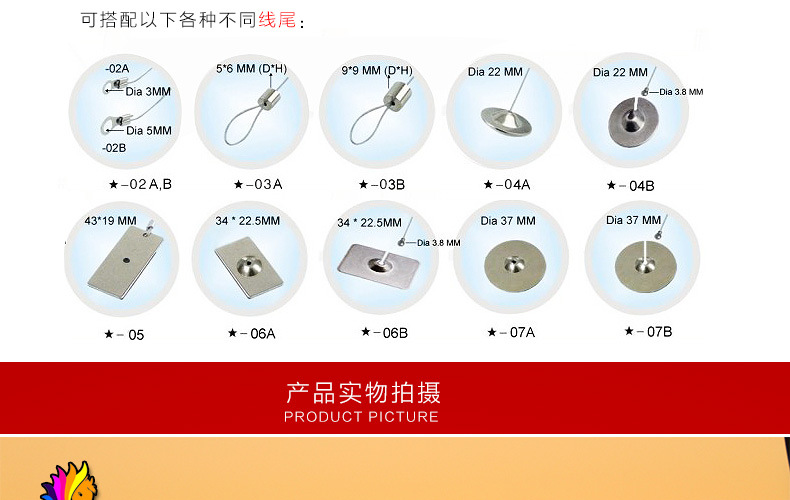 可搭配以下各种不同线尾：

-02A
Dia 3MM
Dia 5MM
-02B
★-02 A,B

5*6 MM (D*H)
★-03A

9*9 MM (D*H)
★-03B

Dia 22 MM
★-04A

Dia 22 MM
Dia 3.8 MM
★-04B

43*19 MM
★-05

34 * 22.5MM
★-06A

34 * 22.5MM
Dia 3.8 MM
★-06B

Dia 37 MM
★-07A

Dia 37 MM
★-07B

产品实物拍摄
PRODUCT PICTURE